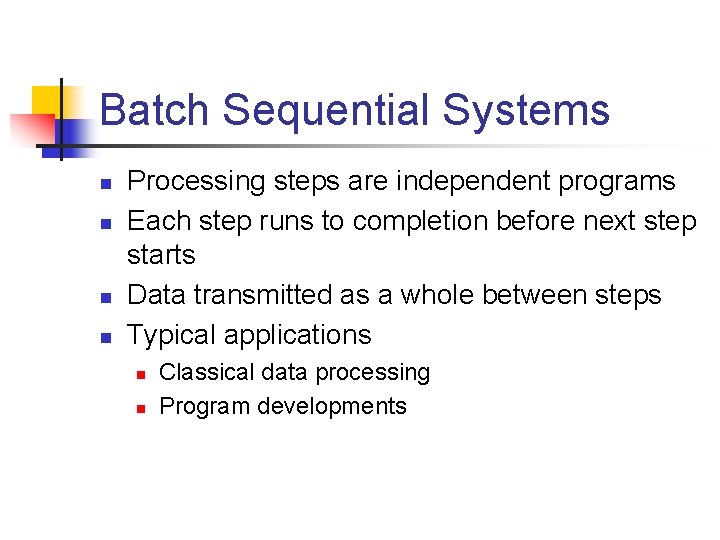 Batch Sequential Systems

- Processing steps are independent programs
- Each step runs to completion before next step starts
- Data transmitted as a whole between steps
- Typical applications
  - Classical data processing
  - Program developments